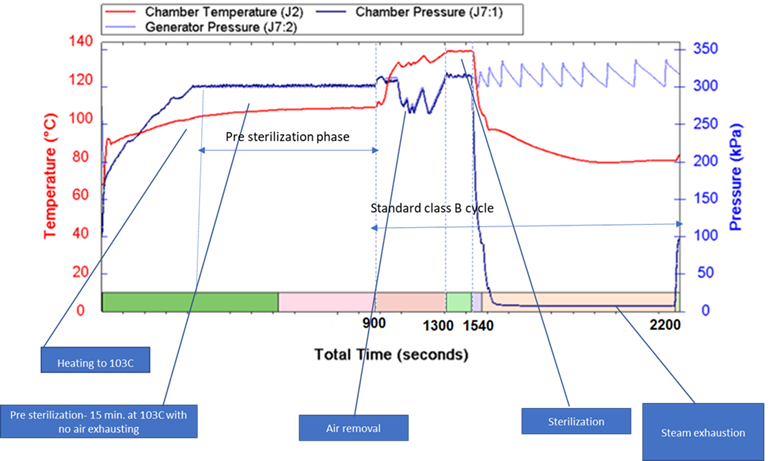 Chamber Temperature (J2)
Chamber Pressure (J7:1)
Generator Pressure (J7:2)

Temperature (°C)
140
120
100
80
60
40
20
0

Pressure (kPa)
350
300
250
200
150
100
50
0

Pre sterilization phase

Standard class B cycle

900
1300
1540
2200

Total Time (seconds)

Heating to 103C

Pre sterilization- 15 min. at 103C with no air exhausting

Air removal

Sterilization

Steam exhaustion